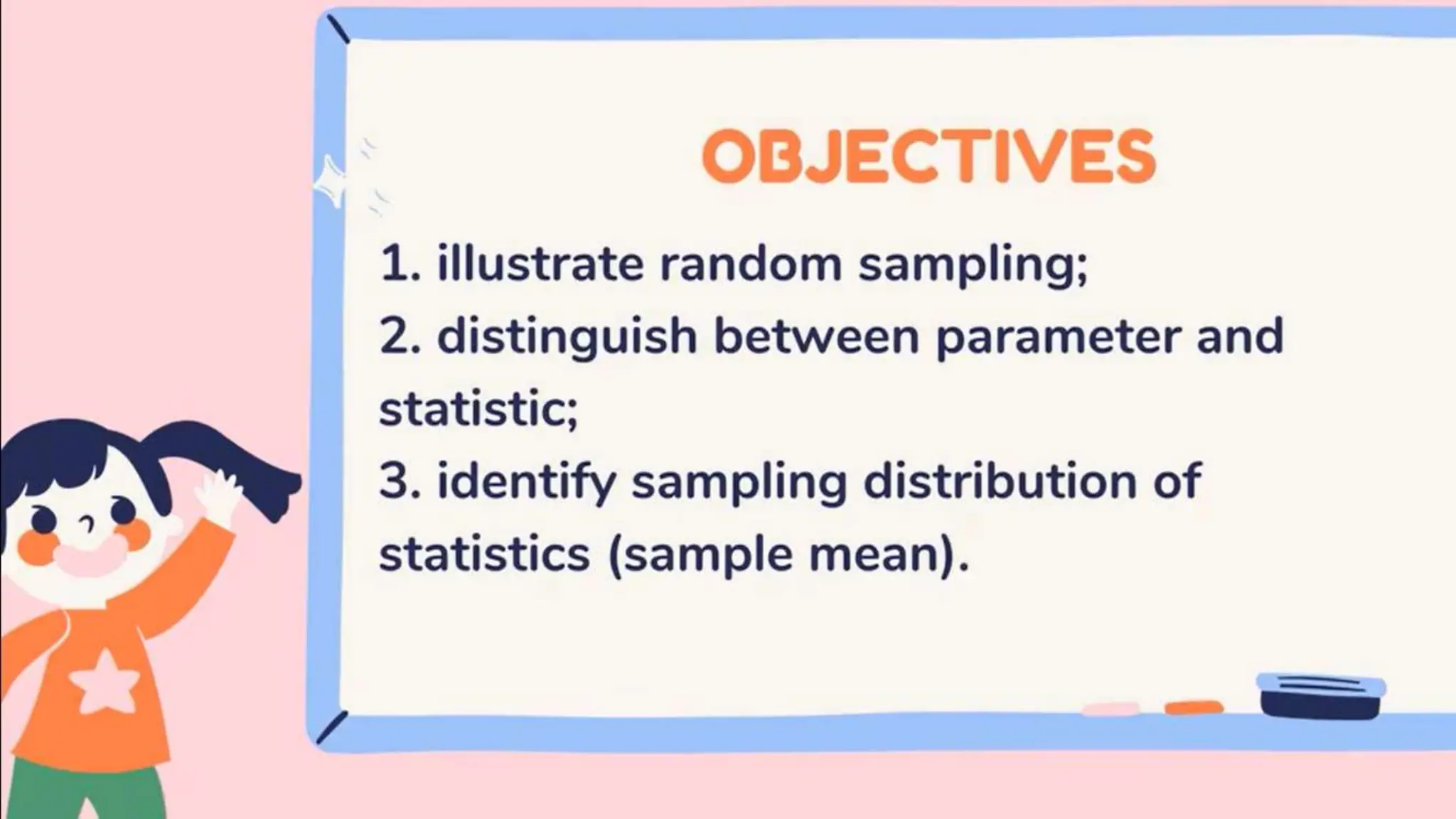 OBJECTIVES

1. illustrate random sampling;
2. distinguish between parameter and statistic;
3. identify sampling distribution of statistics (sample mean).